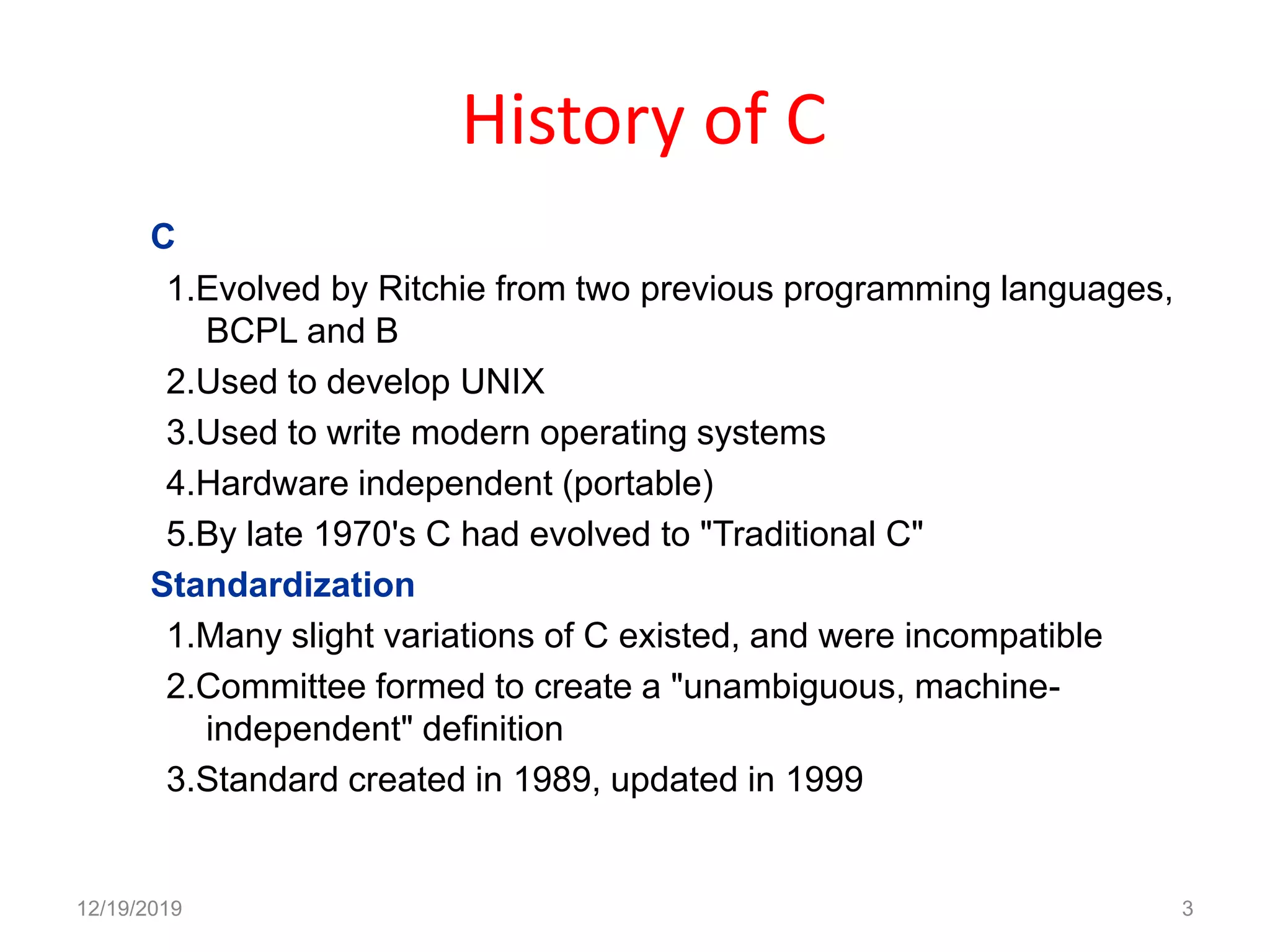 History of C

C

1.Evolved by Ritchie from two previous programming languages, BCPL and B

2.Used to develop UNIX

3.Used to write modern operating systems

4.Hardware independent (portable)

5.By late 1970's C had evolved to "Traditional C"

Standardization

1.Many slight variations of C existed, and were incompatible

2.Committee formed to create a "unambiguous, machine-independent" definition

3.Standard created in 1989, updated in 1999

12/19/2019

3